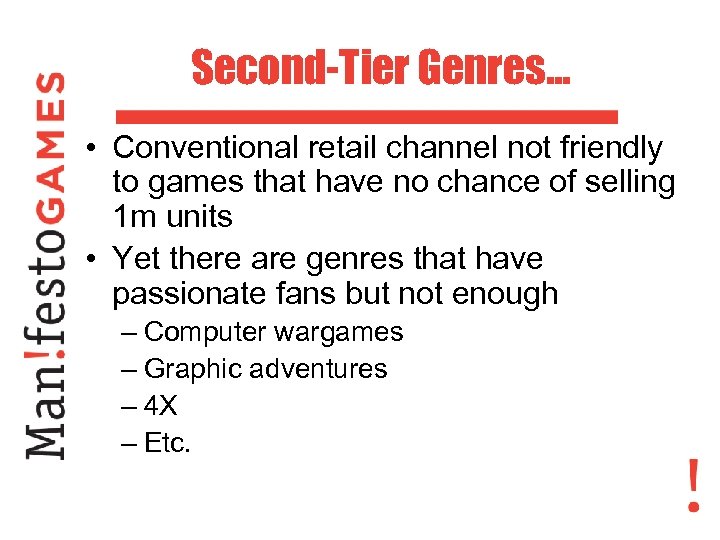 Man!festoGAMES

Second-Tier Genres...

• Conventional retail channel not friendly to games that have no chance of selling 1m units
• Yet there are genres that have passionate fans but not enough
– Computer wargames
– Graphic adventures
– 4X
– Etc.

!